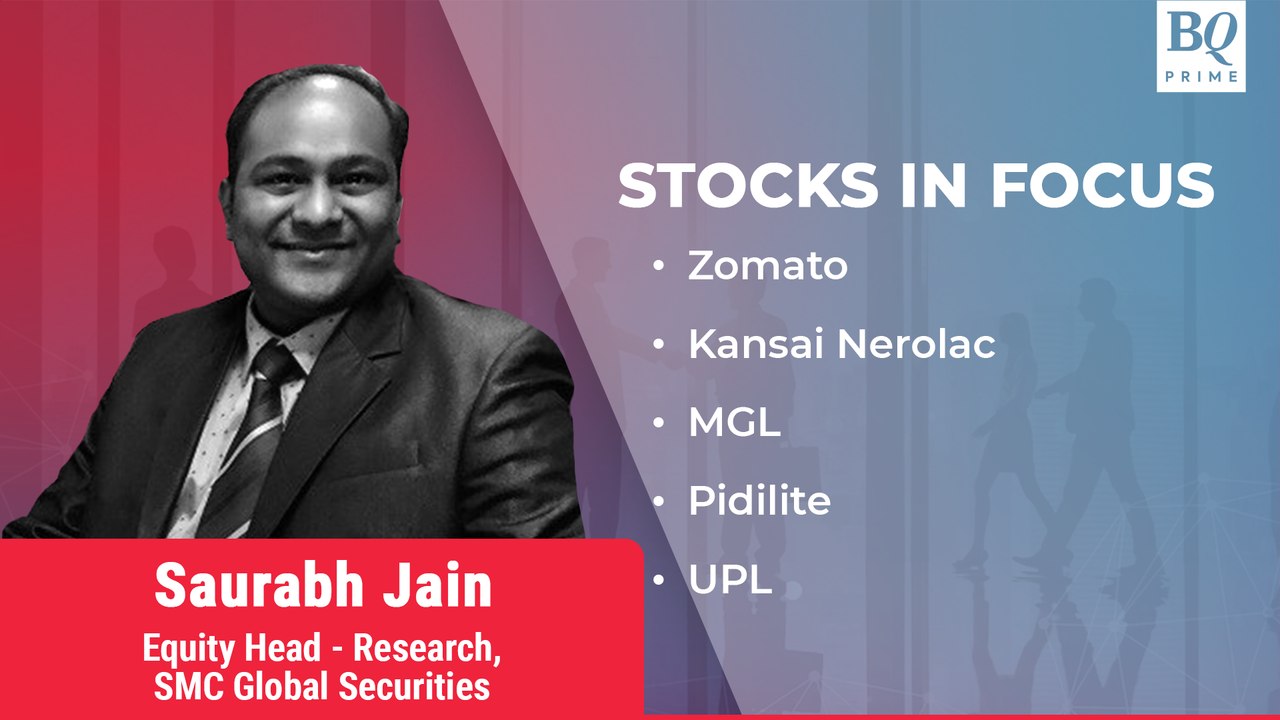 BQ PRIME

STOCKS IN FOCUS

• Zomato
• Kansai Nerolac
• MGL
• Pidilite
• UPL

Saurabh Jain

Equity Head - Research, SMC Global Securities